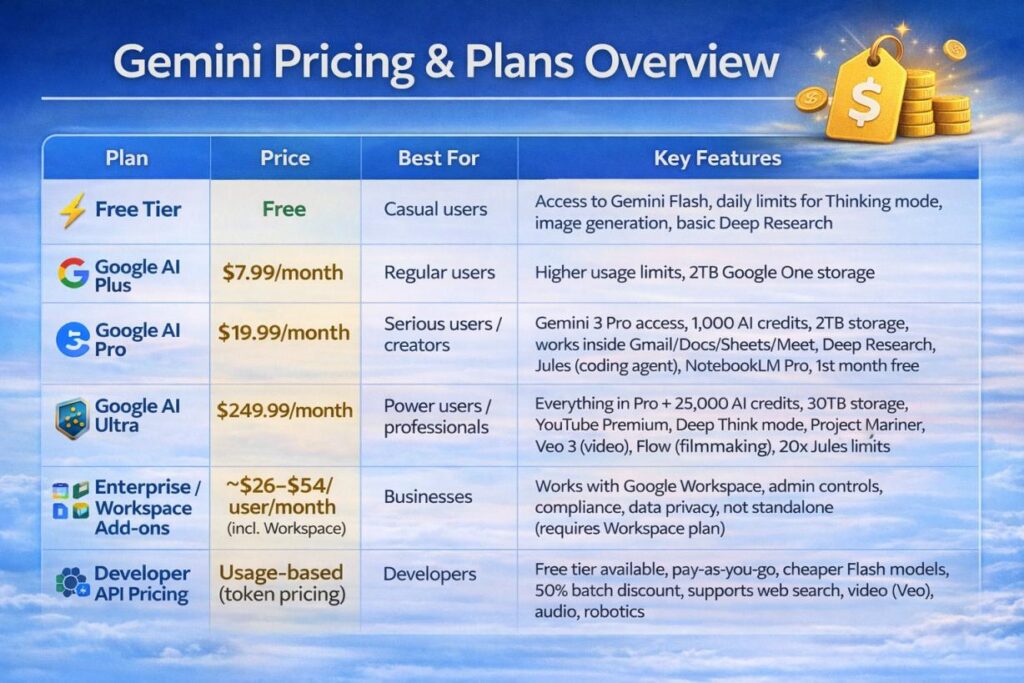 Gemini Pricing & Plans Overview

| Plan | Price | Best For | Key Features |
|---|---|---|---|
| Free Tier | Free | Casual users | Access to Gemini Flash, daily limits for Thinking mode, image generation, basic Deep Research |
| Google AI Plus | $7.99/month | Regular users | Higher usage limits, 2TB Google One storage |
| Google AI Pro | $19.99/month | Serious users / creators | Gemini 3 Pro access, 1,000 AI credits, 2TB storage, works inside Gmail/Docs/Sheets/Meet, Deep Research, Jules (coding agent), NotebookLM Pro, 1st month free |
| Google AI Ultra | $249.99/month | Power users / professionals | Everything in Pro + 25,000 AI credits, 30TB storage, YouTube Premium, Deep Think mode, Project Mariner, Veo 3 (video), Flow (filmmaking), 20x Jules limits |
| Enterprise / Workspace Add-ons | ~$26–$54/ user/month (incl. Workspace) | Businesses | Works with Google Workspace, admin controls, compliance, data privacy, not standalone (requires Workspace plan) |
| Developer API Pricing | Usage-based (token pricing) | Developers | Free tier available, pay-as-you-go, cheaper Flash models, 50% batch discount, supports web search, video (Veo), audio, robotics |